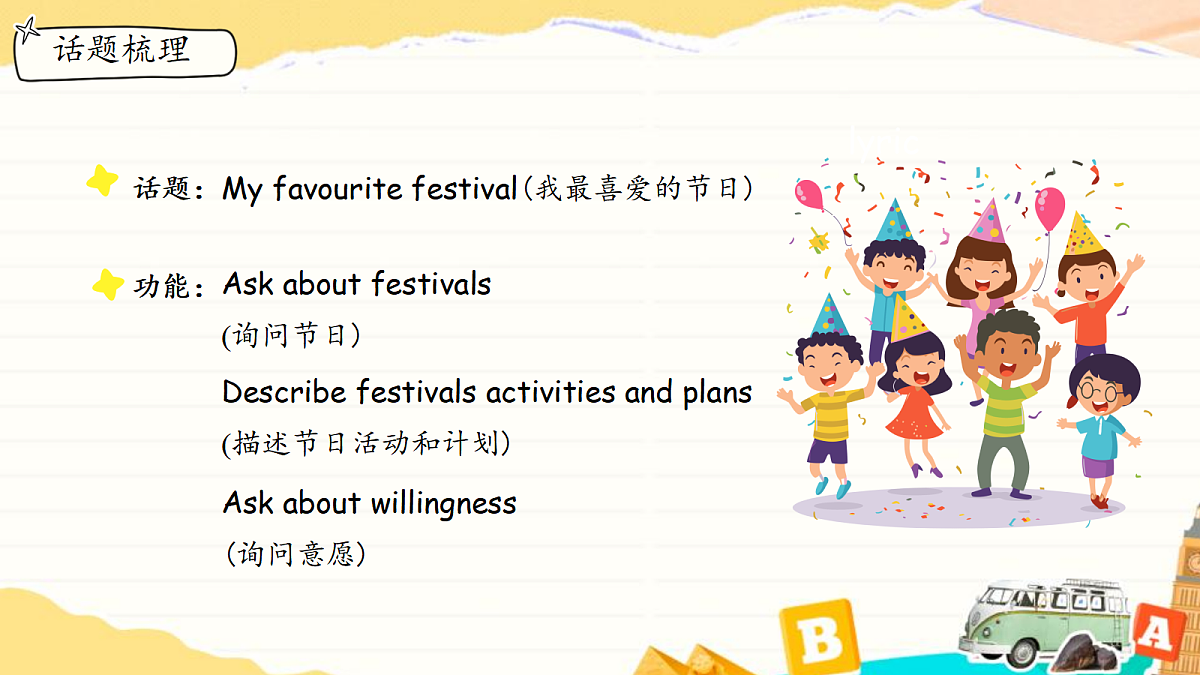 话题梳理

话题：My favourite festival(我最喜爱的节日)

功能：Ask about festivals
(询问节日)
Describe festivals activities and plans
(描述节日活动和计划)
Ask about willingness
(询问意愿)

B A